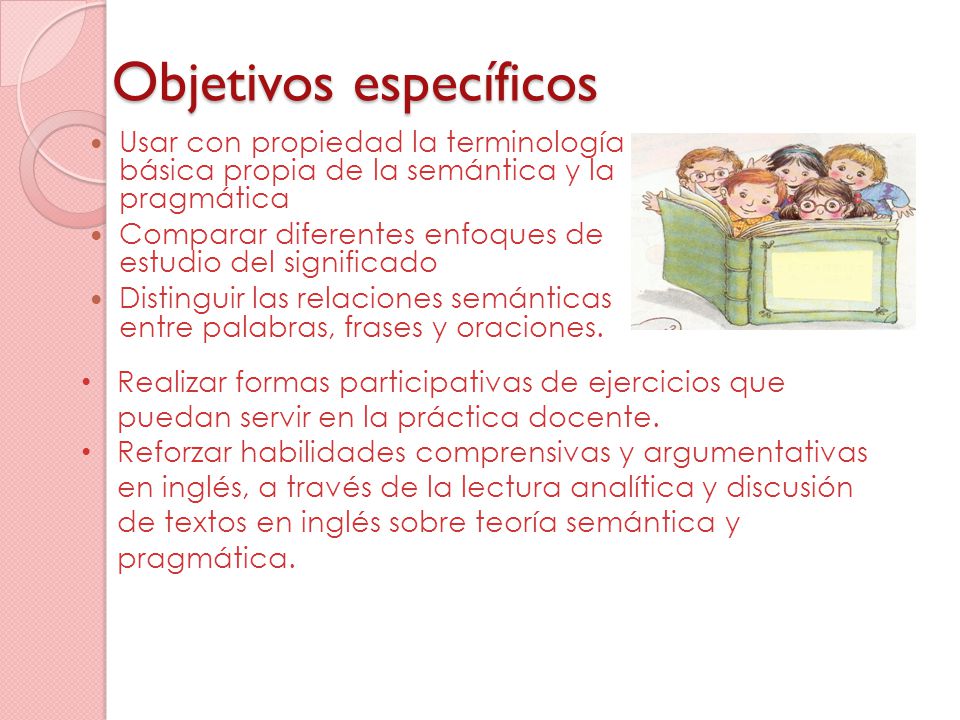 Objetivos específicos

• Usar con propiedad la terminología básica propia de la semántica y la pragmática
• Comparar diferentes enfoques de estudio del significado
• Distinguir las relaciones semánticas entre palabras, frases y oraciones.

• Realizar formas participativas de ejercicios que puedan servir en la práctica docente.
• Reforzar habilidades comprensivas y argumentativas en inglés, a través de la lectura analítica y discusión de textos en inglés sobre teoría semántica y pragmática.